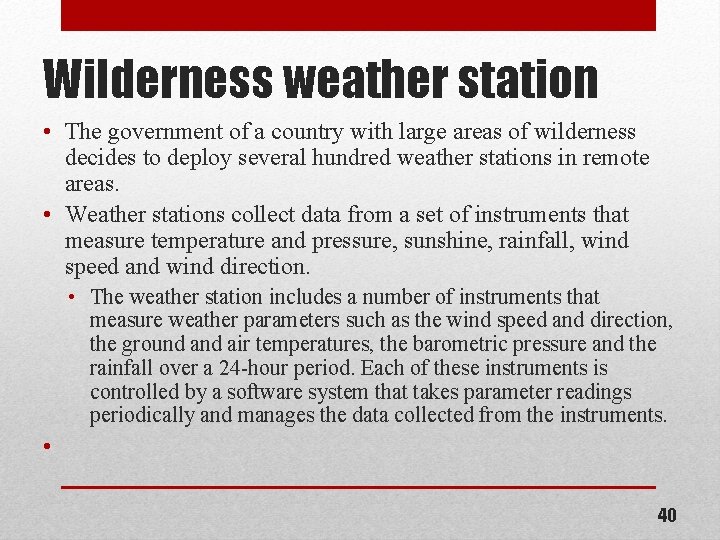 Wilderness weather station

• The government of a country with large areas of wilderness decides to deploy several hundred weather stations in remote areas.
• Weather stations collect data from a set of instruments that measure temperature and pressure, sunshine, rainfall, wind speed and wind direction.
  • The weather station includes a number of instruments that measure weather parameters such as the wind speed and direction, the ground and air temperatures, the barometric pressure and the rainfall over a 24-hour period. Each of these instruments is controlled by a software system that takes parameter readings periodically and manages the data collected from the instruments.
•

40